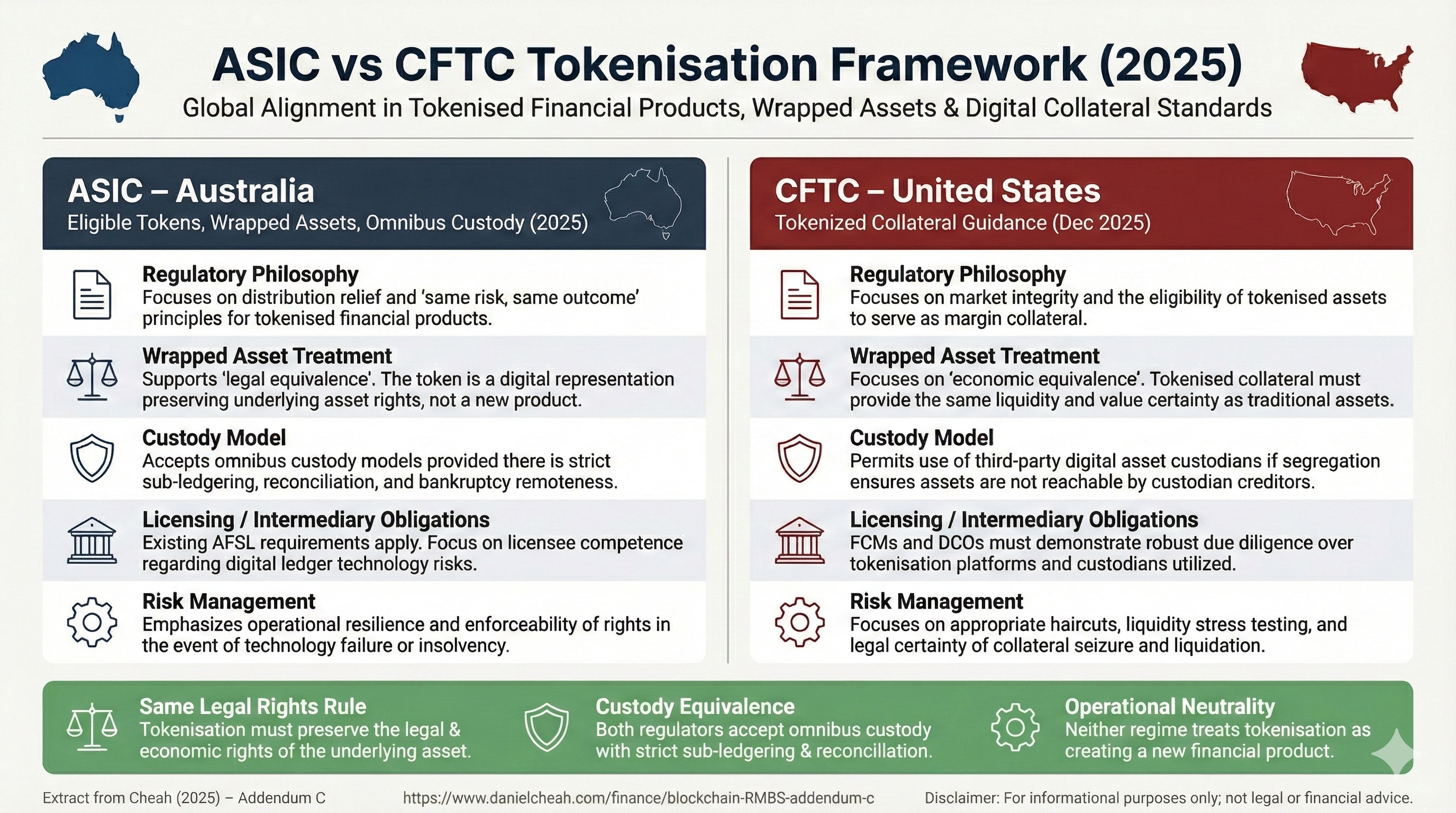 ASIC vs CFTC Tokenisation Framework (2025)

Global Alignment in Tokenised Financial Products, Wrapped Assets & Digital Collateral Standards

ASIC – Australia

Eligible Tokens, Wrapped Assets, Omnibus Custody (2025)

Regulatory Philosophy
Focuses on distribution relief and 'same risk, same outcome' principles for tokenised financial products.

Wrapped Asset Treatment
Supports 'legal equivalence'. The token is a digital representation preserving underlying asset rights, not a new product.

Custody Model
Accepts omnibus custody models provided there is strict sub-ledgering, reconciliation, and bankruptcy remoteness.

Licensing / Intermediary Obligations
Existing AFSL requirements apply. Focus on licensee competence regarding digital ledger technology risks.

Risk Management
Emphasizes operational resilience and enforceability of rights in the event of technology failure or insolvency.

CFTC – United States

Tokenized Collateral Guidance (Dec 2025)

Regulatory Philosophy
Focuses on market integrity and the eligibility of tokenised assets to serve as margin collateral.

Wrapped Asset Treatment
Focuses on 'economic equivalence'. Tokenised collateral must provide the same liquidity and value certainty as traditional assets.

Custody Model
Permits use of third-party digital asset custodians if segregation ensures assets are not reachable by custodian creditors.

Licensing / Intermediary Obligations
FCMs and DCOs must demonstrate robust due diligence over tokenisation platforms and custodians utilized.

Risk Management
Focuses on appropriate haircuts, liquidity stress testing, and legal certainty of collateral seizure and liquidation.

Same Legal Rights Rule
Tokenisation must preserve the legal & economic rights of the underlying asset.

Custody Equivalence
Both regulators accept omnibus custody with strict sub-ledgering & reconcillation.

Operational Neutrality
Neither regime treats tokenisation as creating a new financial product.

Extract from Cheah (2025) – Addendum C

https://www.danielcheah.com/finance/blockchain-RMBS-addendum-c

Disclaimer: For informational purposes only; not legal or financial advice.